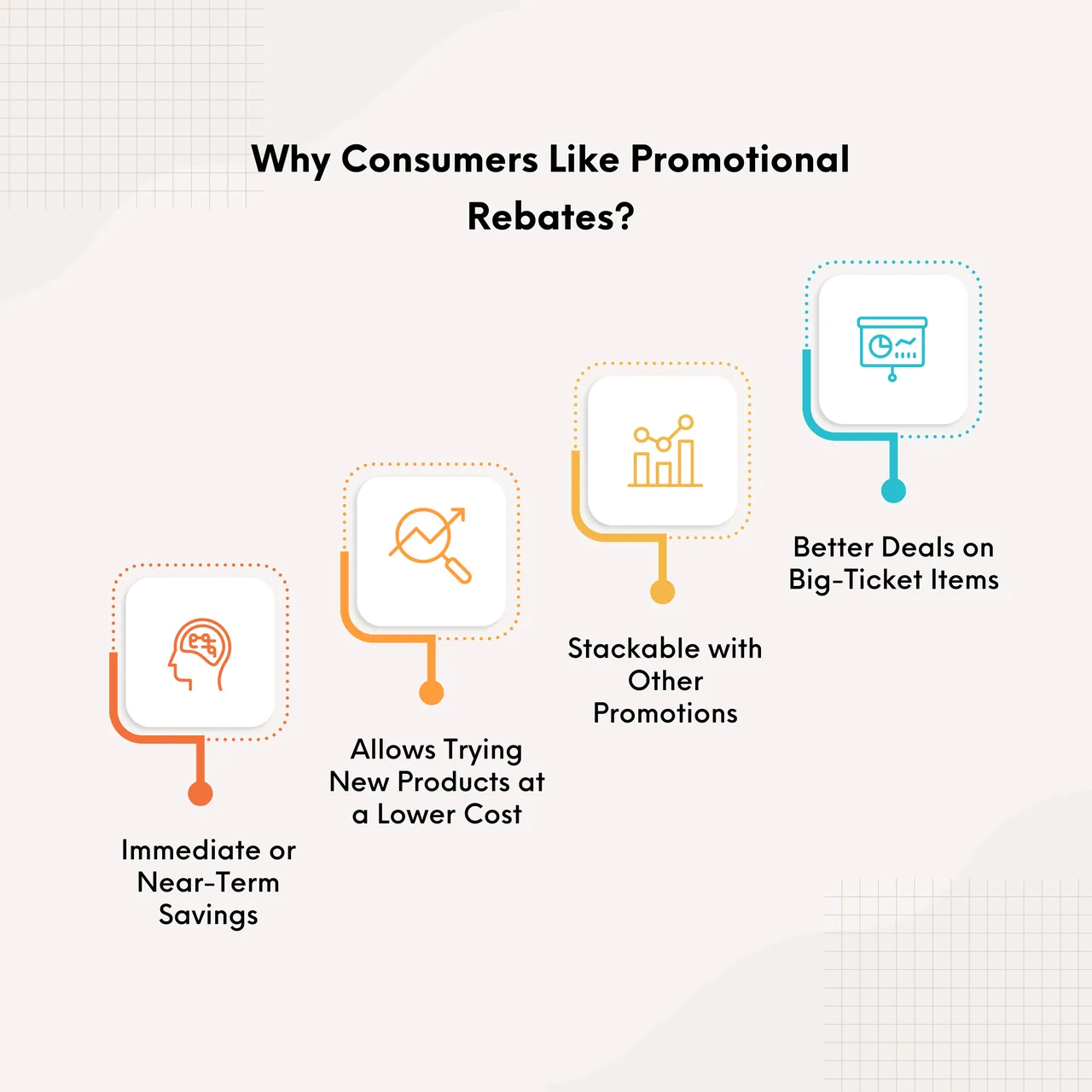 Why Consumers Like Promotional Rebates?

Immediate or Near-Term Savings

Allows Trying New Products at a Lower Cost

Stackable with Other Promotions

Better Deals on Big-Ticket Items